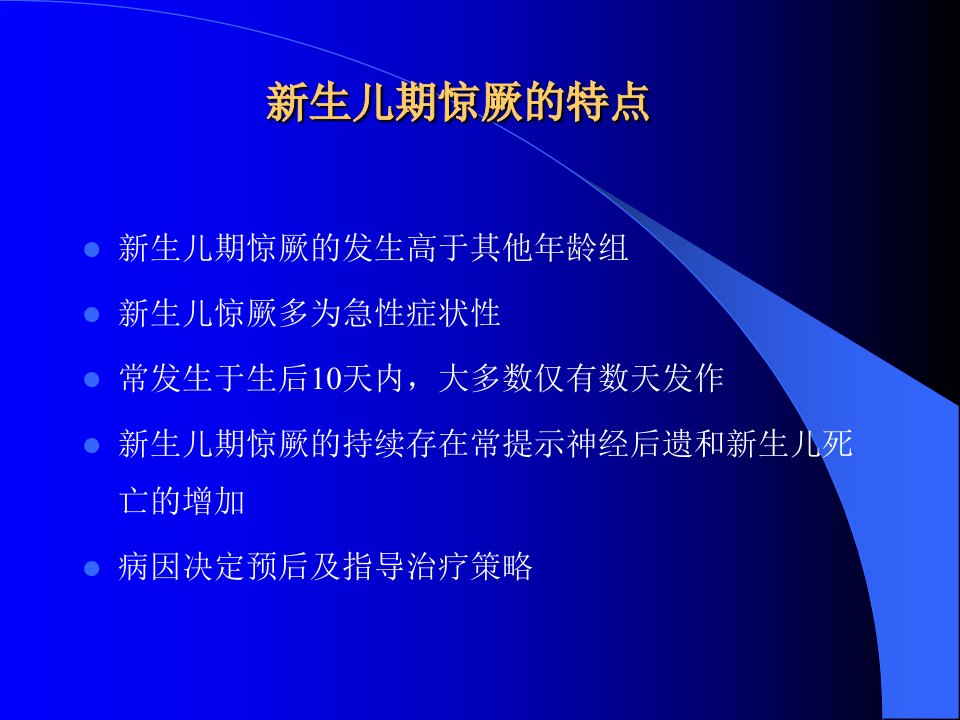 新生儿期惊厥的特点

- 新生儿期惊厥的发生高于其他年龄组
- 新生儿惊厥多为急性症状性
- 常发生于生后10天内，大多数仅有数天发作
- 新生儿期惊厥的持续存在常提示神经后遗和新生儿死亡的增加
- 病因决定预后及指导治疗策略